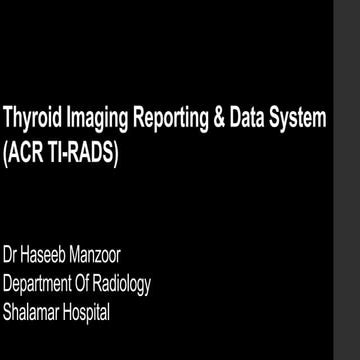 Thyroid Imaging Reporting & Data System (ACR TI-RADS)

Dr Haseeb Manzoor
Department Of Radiology
Shalamar Hospital